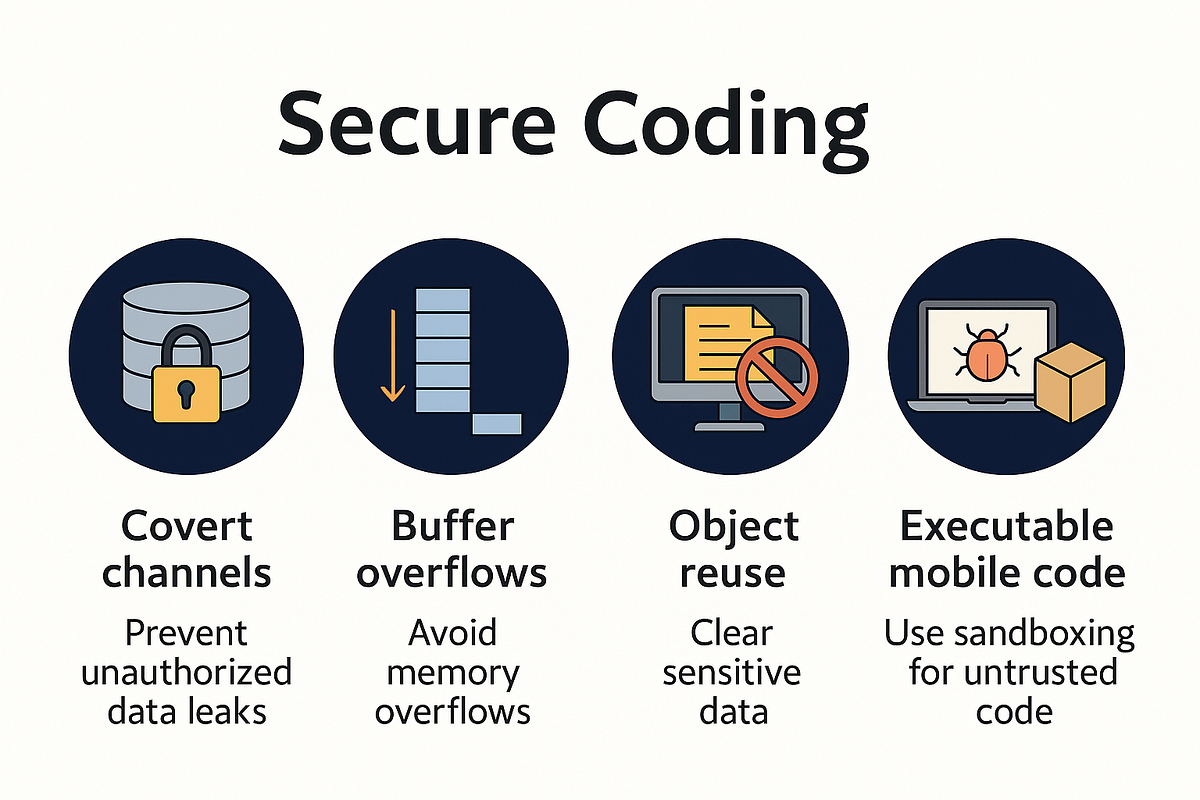 Secure Coding

Covert channels
Prevent unauthorized data leaks

Buffer overflows
Avoid memory overflows

Object reuse
Clear sensitive data

Executable mobile code
Use sandboxing for untrusted code